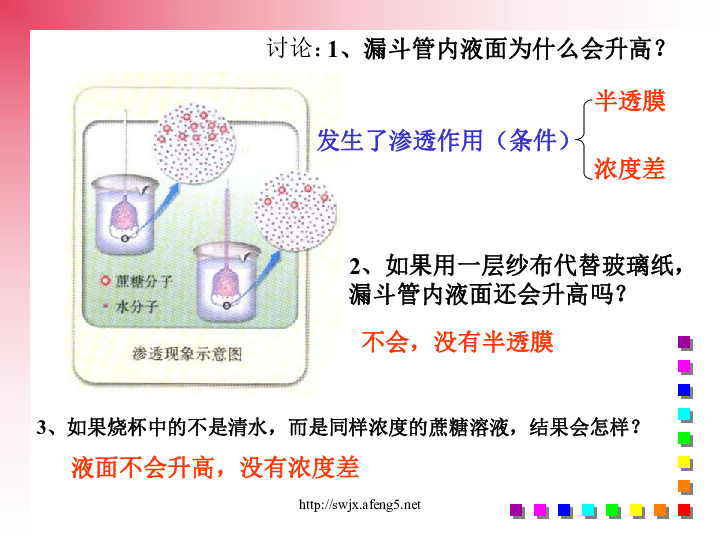 讨论：1、漏斗管内液面为什么会升高？

发生了渗透作用（条件）

半透膜

浓度差

蔗糖分子

水分子

渗透现象示意图

2、如果用一层纱布代替玻璃纸，漏斗管内液面还会升高吗？

不会，没有半透膜

3、如果烧杯中的不是清水，而是同样浓度的蔗糖溶液，结果会怎样？

液面不会升高，没有浓度差

http://swjx.afeng5.net